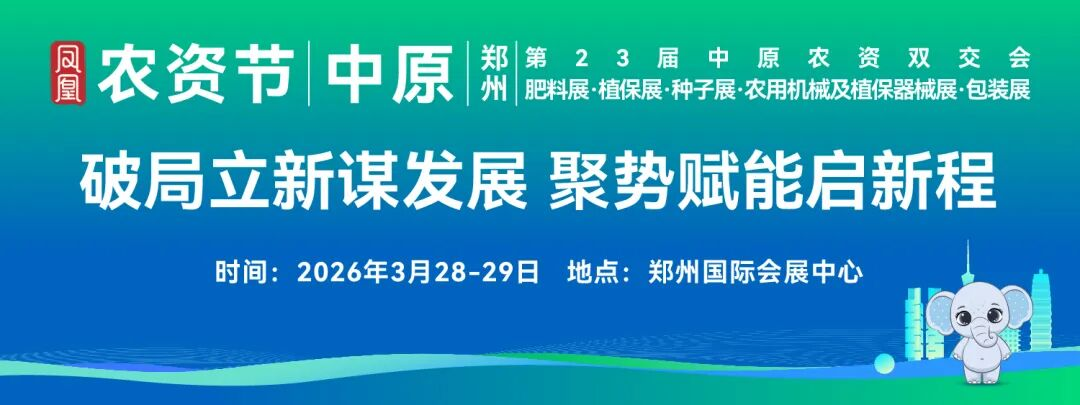 凤凰 农资节 | 中原 郑州 第23届中原农资双交会
肥料展·植保展·种子展·农用机械及植保器械展·包装展

破局立新谋发展 聚势赋能启新程

时间：2026年3月28-29日 地点：郑州国际会展中心